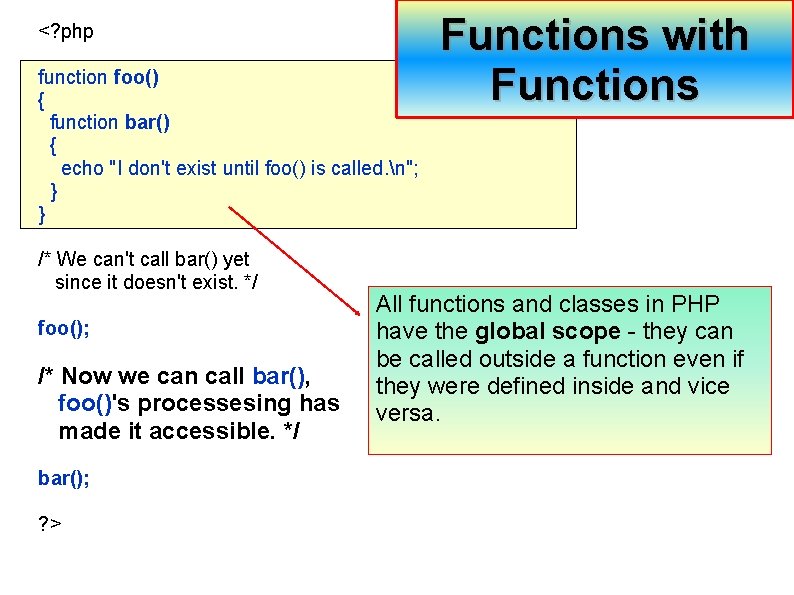 Functions with Functions

<?php

function foo()
{
 function bar()
 {
  echo "I don't exist until foo() is called.\n";
 }
}

/* We can't call bar() yet
 since it doesn't exist. */

foo();

/* Now we can call bar(),
 foo()'s processesing has
 made it accessible. */

bar();

?>

All functions and classes in PHP have the global scope - they can be called outside a function even if they were defined inside and vice versa.